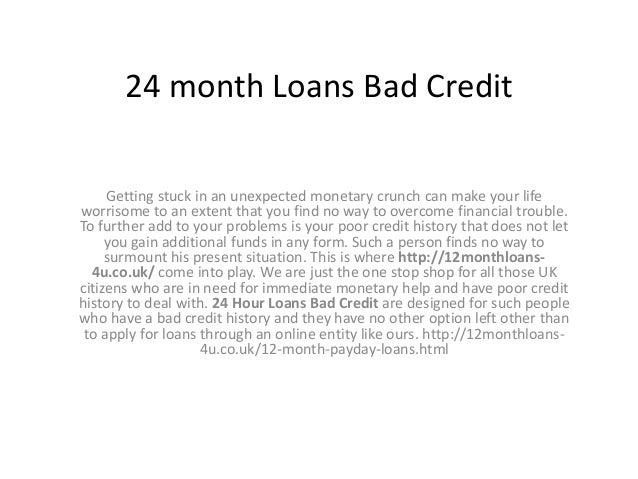 24 month Loans Bad Credit

Getting stuck in an unexpected monetary crunch can make your life worrisome to an extent that you find no way to overcome financial trouble. To further add to your problems is your poor credit history that does not let you gain additional funds in any form. Such a person finds no way to surmount his present situation. This is where http://12monthloans-4u.co.uk/ come into play. We are just the one stop shop for all those UK citizens who are in need for immediate monetary help and have poor credit history to deal with. 24 Hour Loans Bad Credit are designed for such people who have a bad credit history and they have no other option left other than to apply for loans through an online entity like ours. http://12monthloans-4u.co.uk/12-month-payday-loans.html